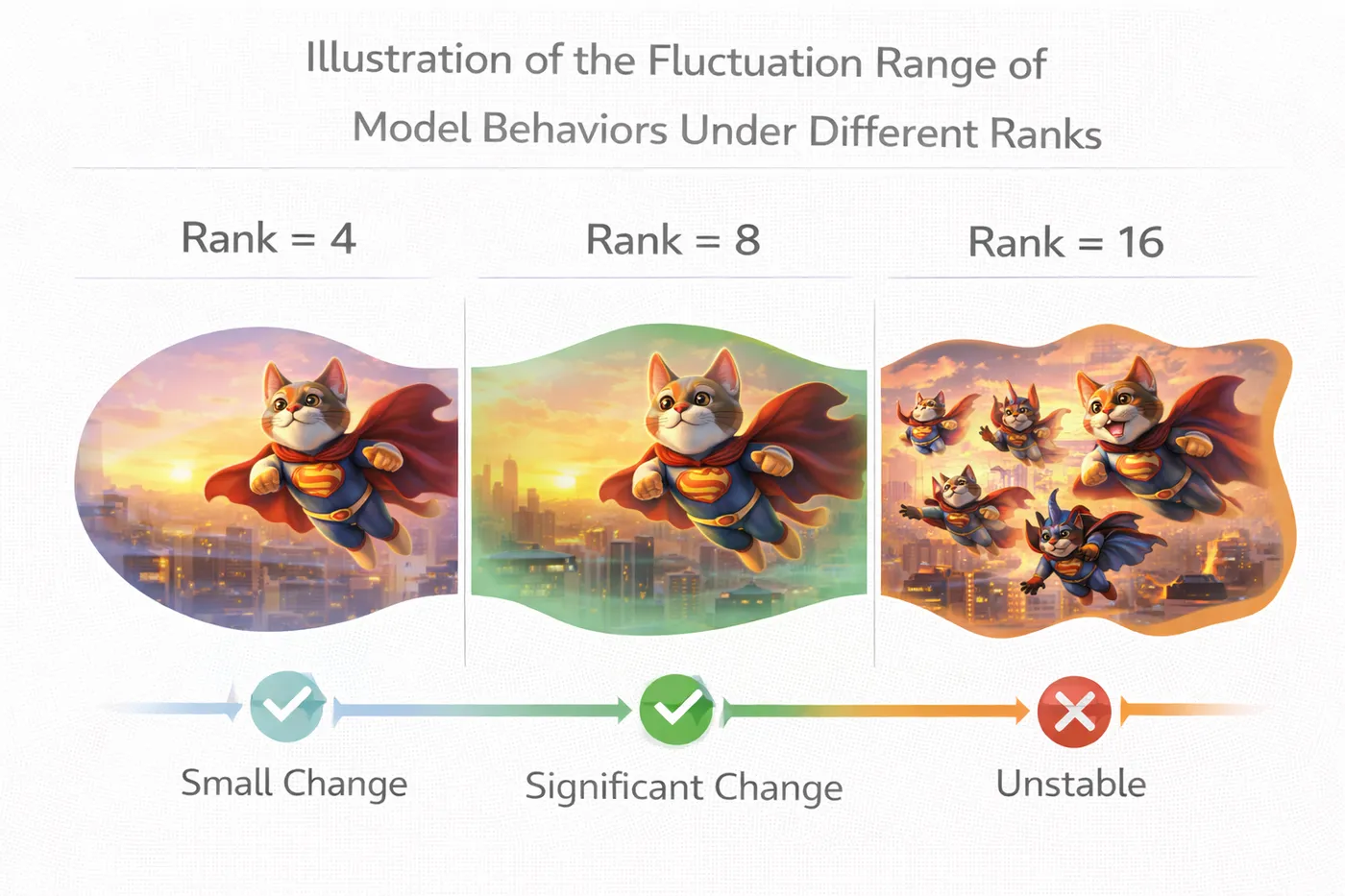 Illustration of the Fluctuation Range of
Model Behaviors Under Different Ranks

Rank = 4

Rank = 8

Rank = 16

Small Change

Significant Change

Unstable